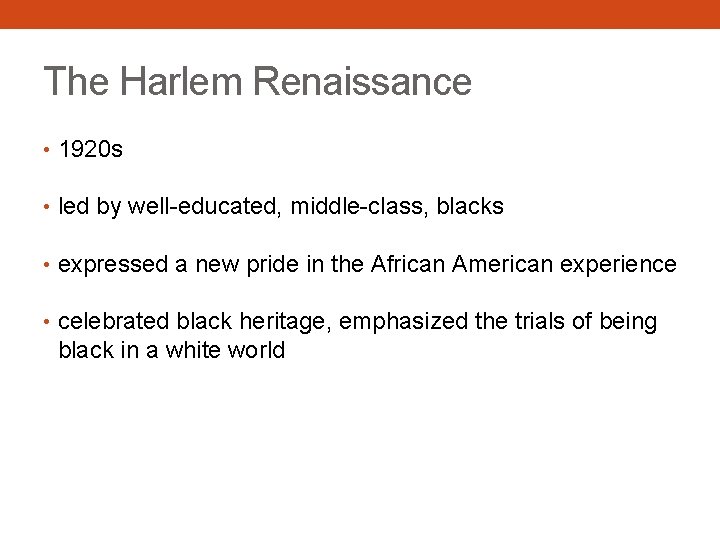 The Harlem Renaissance

• 1920s

• led by well-educated, middle-class, blacks

• expressed a new pride in the African American experience

• celebrated black heritage, emphasized the trials of being black in a white world